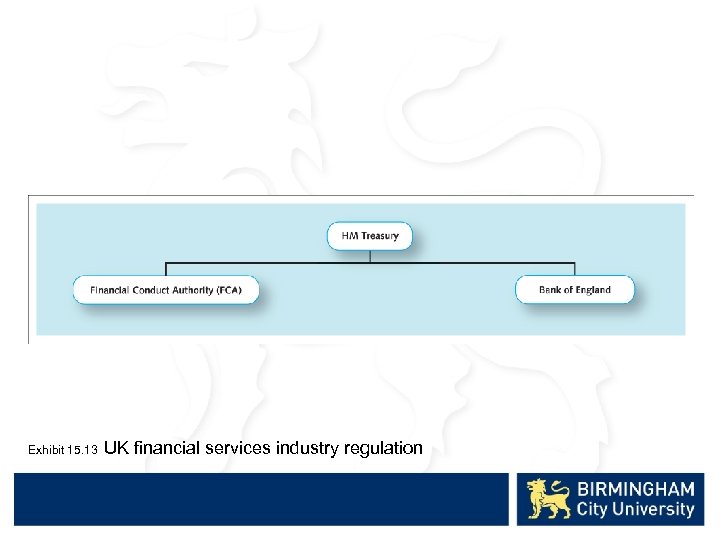 HM Treasury

Financial Conduct Authority (FCA)

Bank of England

Exhibit 15.13 UK financial services industry regulation

BIRMINGHAM City University